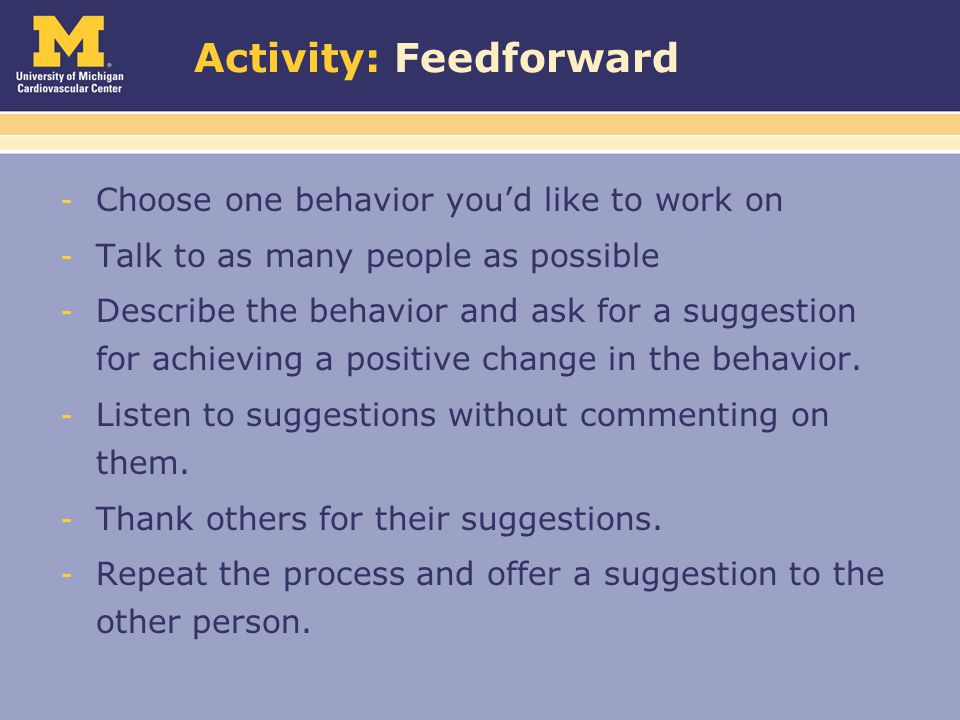 M
University of Michigan
Cardiovascular Center

Activity: Feedforward

- Choose one behavior you'd like to work on
- Talk to as many people as possible
- Describe the behavior and ask for a suggestion for achieving a positive change in the behavior.
- Listen to suggestions without commenting on them.
- Thank others for their suggestions.
- Repeat the process and offer a suggestion to the other person.